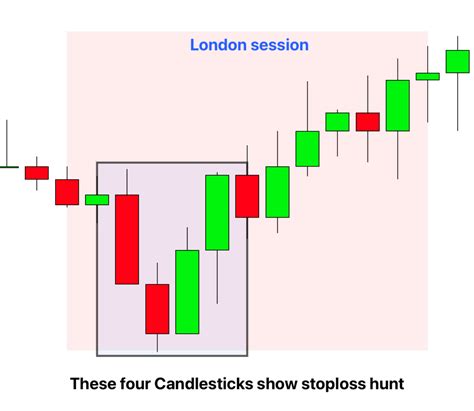 London session

These four Candlesticks show stoploss hunt